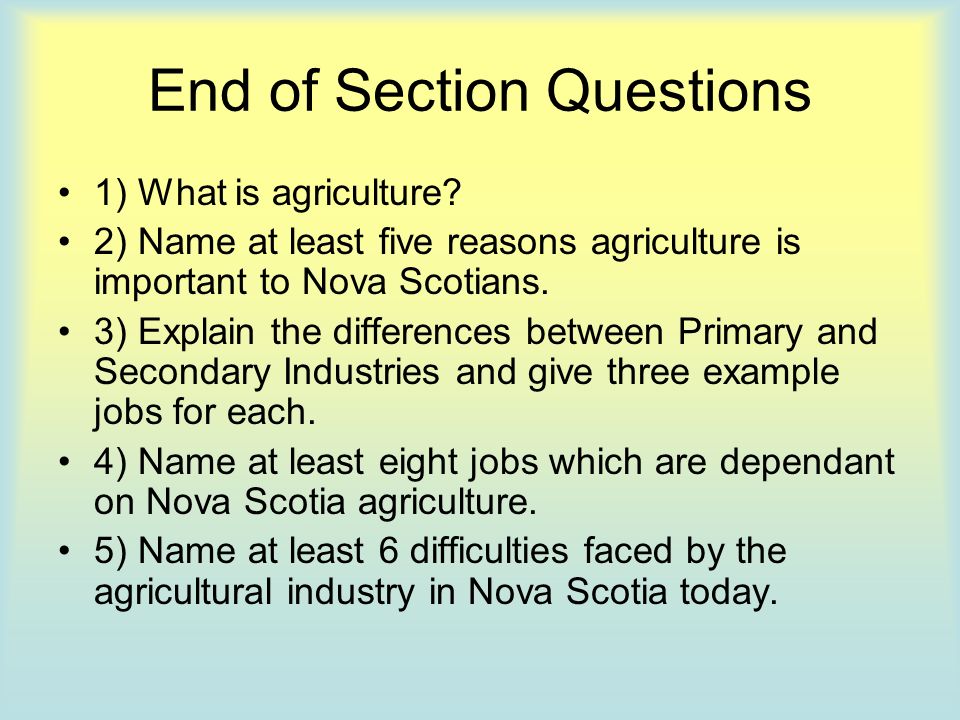 End of Section Questions

• 1) What is agriculture?
• 2) Name at least five reasons agriculture is important to Nova Scotians.
• 3) Explain the differences between Primary and Secondary Industries and give three example jobs for each.
• 4) Name at least eight jobs which are dependant on Nova Scotia agriculture.
• 5) Name at least 6 difficulties faced by the agricultural industry in Nova Scotia today.